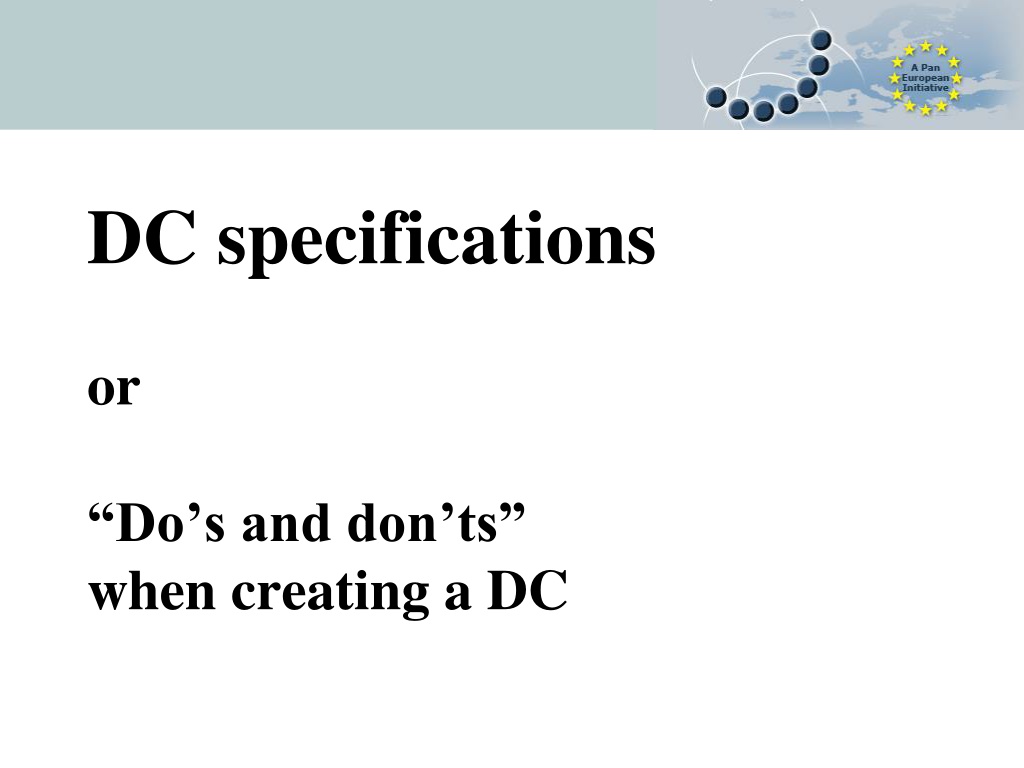 A Pan European Initiative

DC specifications

or

“Do’s and don’ts” when creating a DC